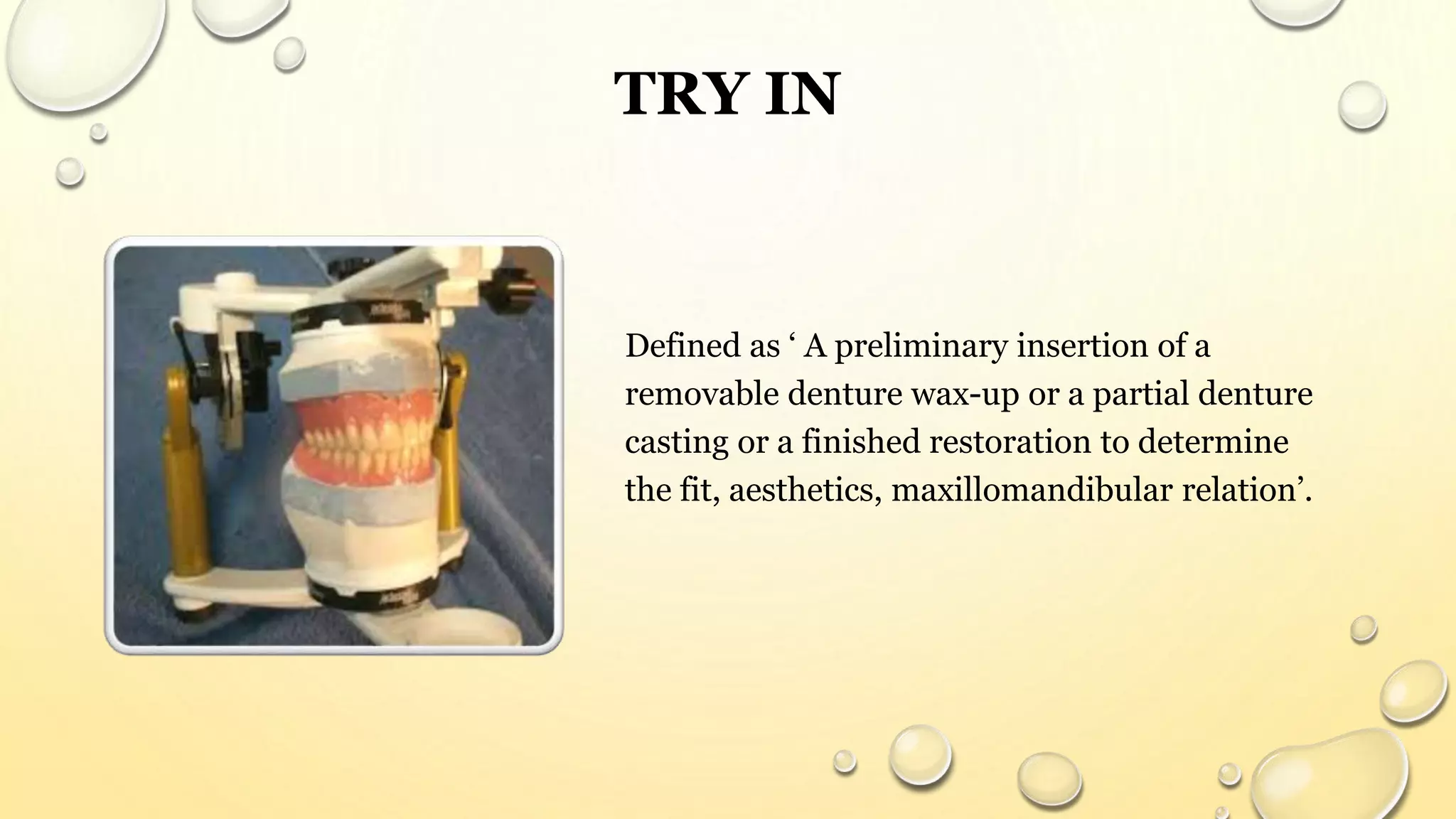 TRY IN

Defined as ‘ A preliminary insertion of a removable denture wax-up or a partial denture casting or a finished restoration to determine the fit, aesthetics, maxillomandibular relation’.